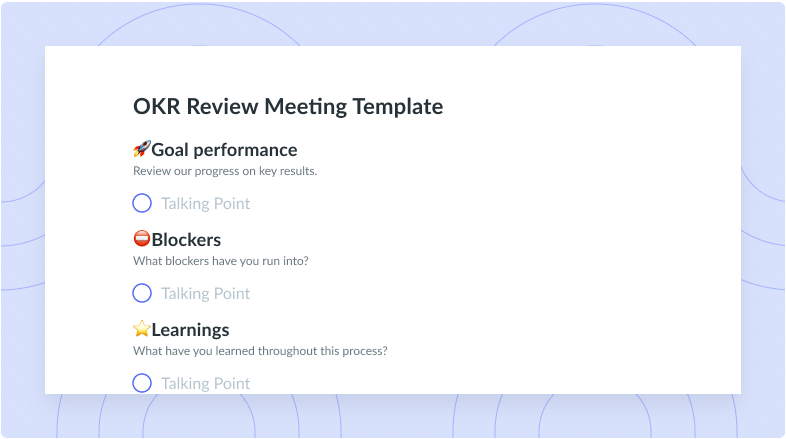 OKR Review Meeting Template

🚀Goal performance
Review our progress on key results.

Talking Point

⛔Blockers
What blockers have you run into?

Talking Point

⭐Learnings
What have you learned throughout this process?

Talking Point